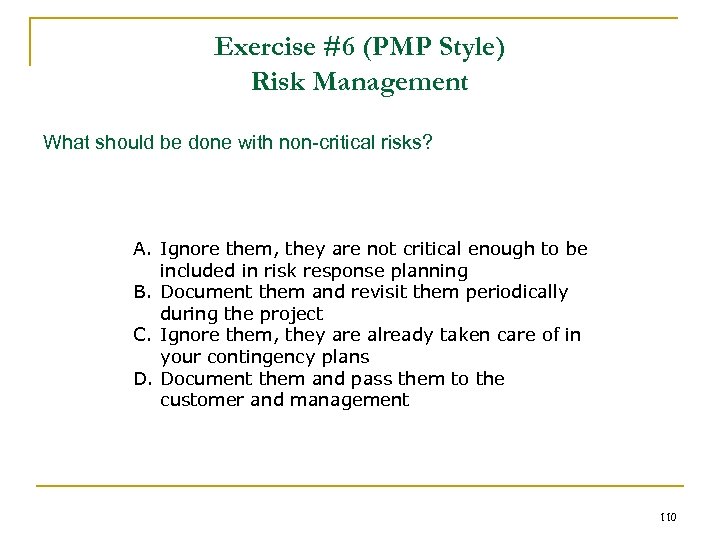 Exercise #6 (PMP Style)
Risk Management

What should be done with non-critical risks?

A. Ignore them, they are not critical enough to be included in risk response planning
B. Document them and revisit them periodically during the project
C. Ignore them, they are already taken care of in your contingency plans
D. Document them and pass them to the customer and management

110